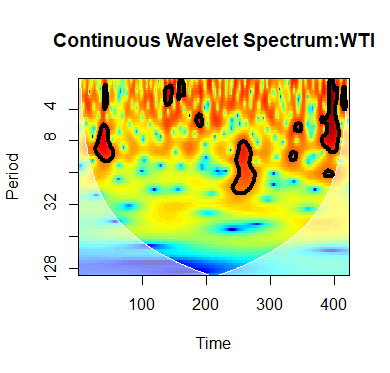 Continuous Wavelet Spectrum:WTI

Period

4
8
32
128

100
200
300
400

Time